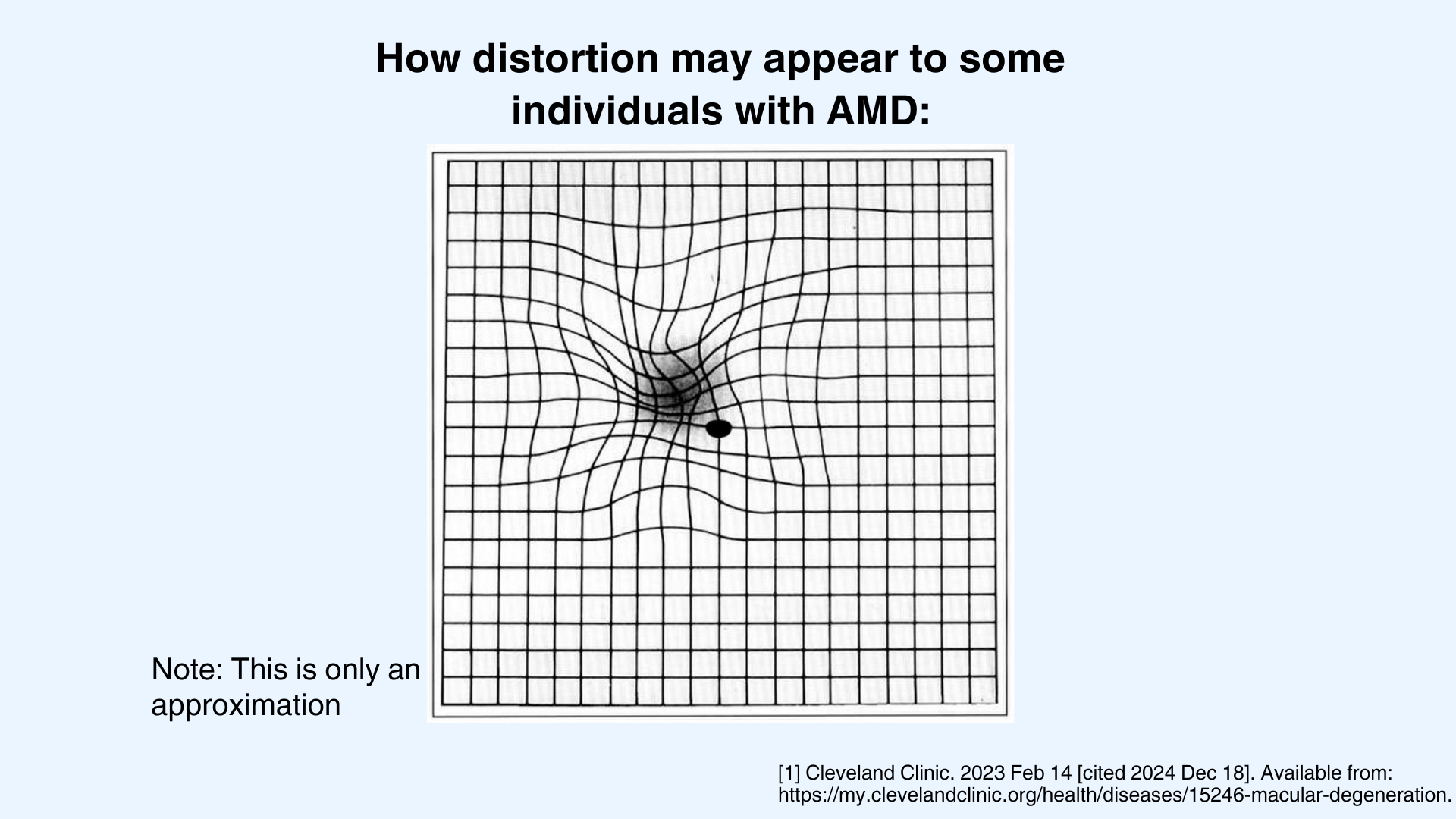 How distortion may appear to some individuals with AMD:

Note: This is only an approximation

[1] Cleveland Clinic. 2023 Feb 14 [cited 2024 Dec 18]. Available from: https://my.clevelandclinic.org/health/diseases/15246-macular-degeneration.